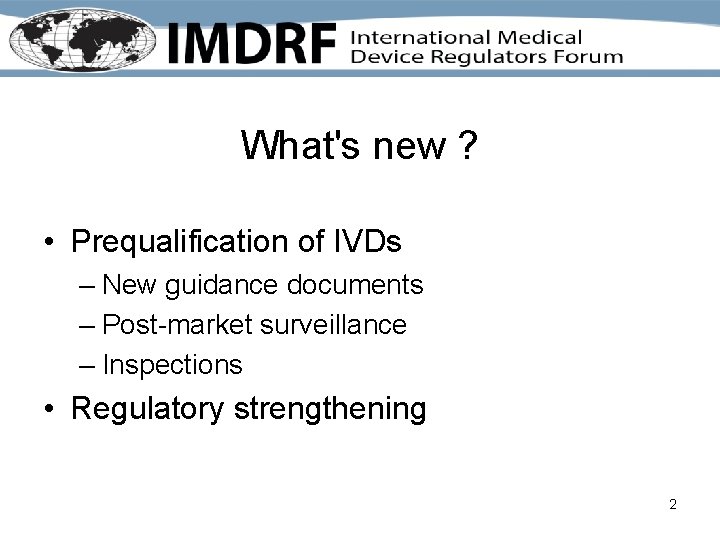 IMDRF International Medical Device Regulators Forum

What's new ?

• Prequalification of IVDs
– New guidance documents
– Post-market surveillance
– Inspections
• Regulatory strengthening

2